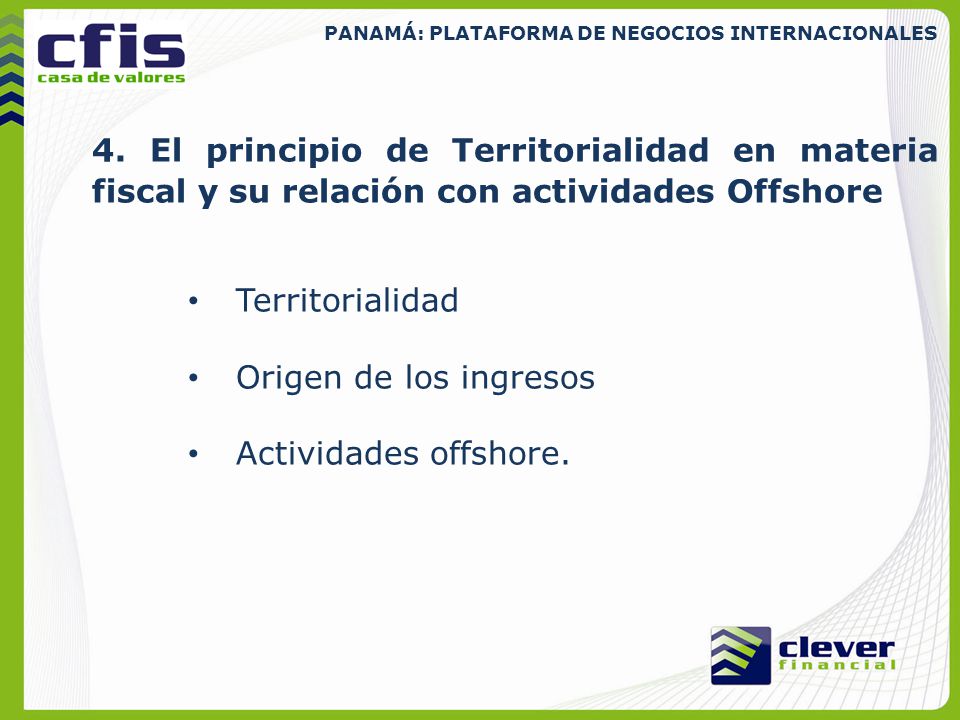 cfis
casa de valores

PANAMÁ: PLATAFORMA DE NEGOCIOS INTERNACIONALES

4. El principio de Territorialidad en materia fiscal y su relación con actividades Offshore

• Territorialidad

• Origen de los ingresos

• Actividades offshore.

clever
financial